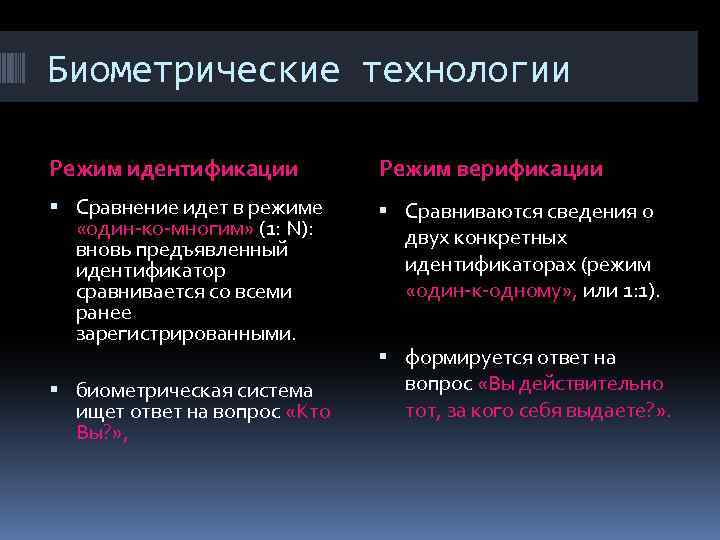 Биометрические технологии

Режим идентификации

▪ Сравнение идет в режиме «один-ко-многим» (1: N): вновь предъявленный идентификатор сравнивается со всеми ранее зарегистрированными.

▪ биометрическая система ищет ответ на вопрос «Кто Вы?»,

Режим верификации

▪ Сравниваются сведения о двух конкретных идентификаторах (режим «один-к-одному», или 1:1).

▪ формируется ответ на вопрос «Вы действительно тот, за кого себя выдаете?».